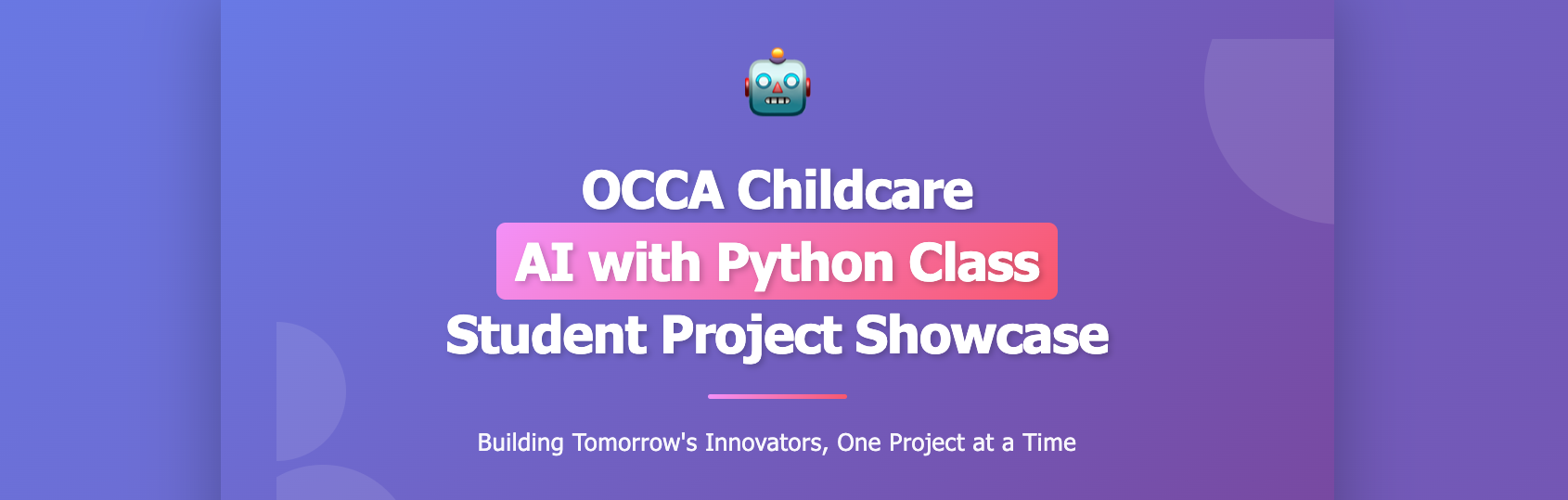 OCCA Childcare
AI with Python Class
Student Project Showcase

Building Tomorrow's Innovators, One Project at a Time